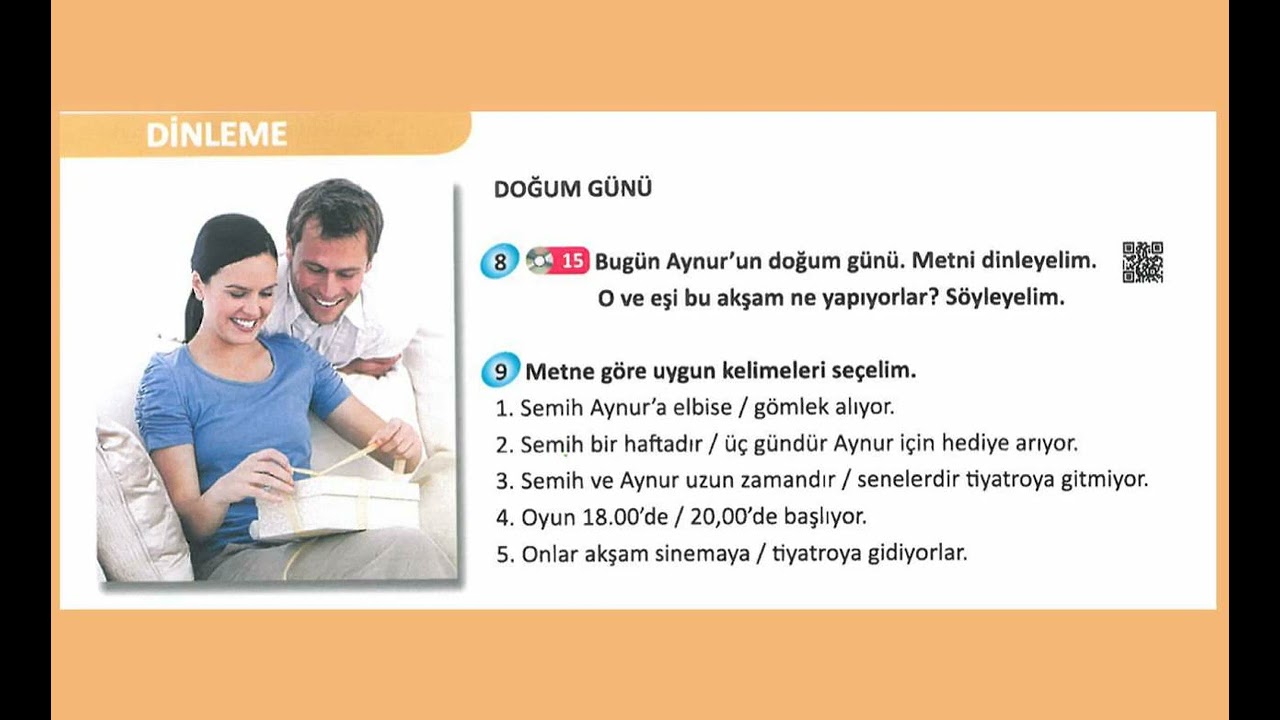 DİNLEME

DOĞUM GÜNÜ

8 15 Bugün Aynur'un doğum günü. Metni dinleyelim. O ve eşi bu akşam ne yapıyorlar? Söyleyelim.

9 Metne göre uygun kelimeleri seçelim.
1. Semih Aynur'a elbise / gömlek alıyor.
2. Semih bir haftadır / üç gündür Aynur için hediye arıyor.
3. Semih ve Aynur uzun zamandır / senelerdir tiyatroya gitmiyor.
4. Oyun 18.00'de / 20,00'de başlıyor.
5. Onlar akşam sinemaya / tiyatroya gidiyorlar.